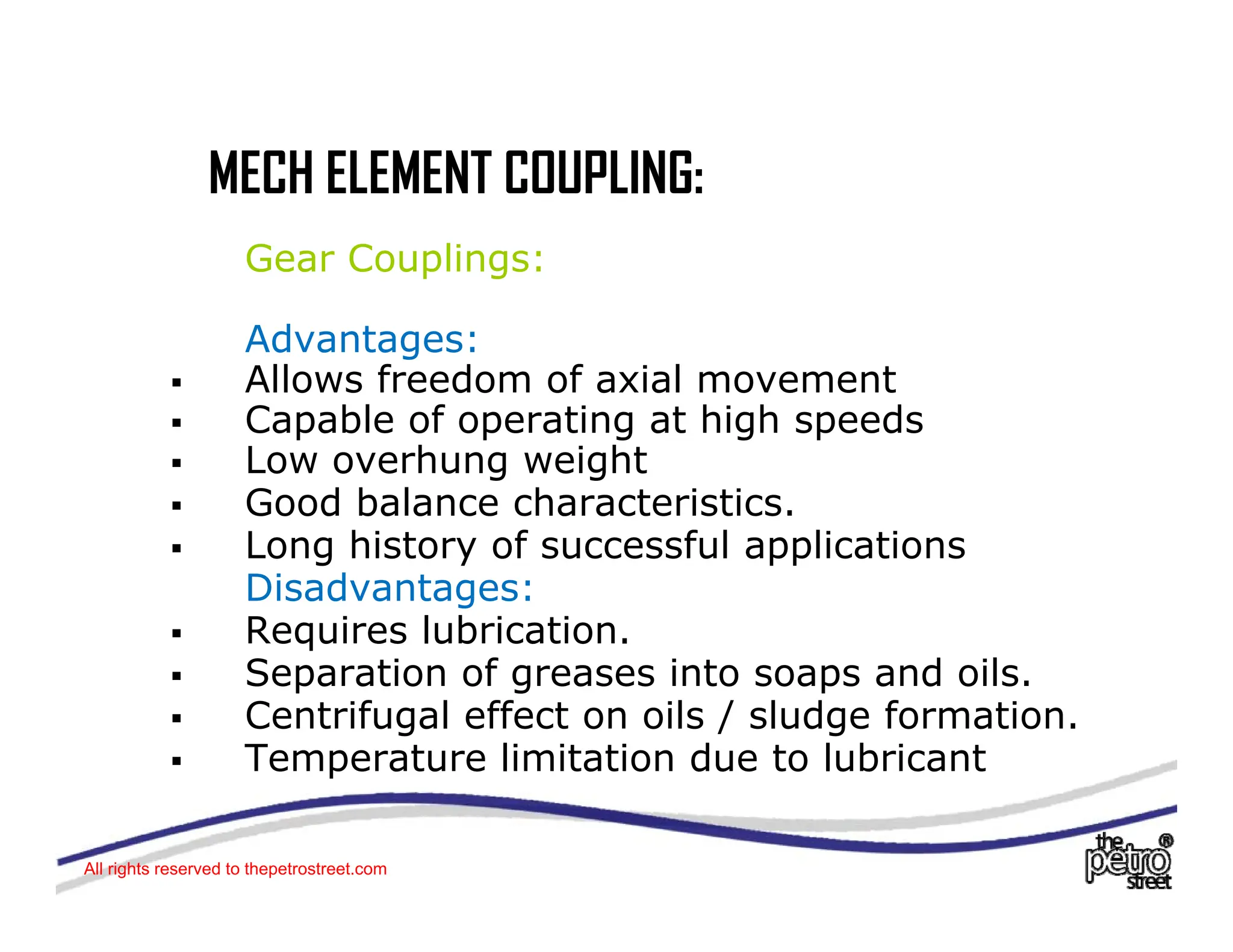 MECH ELEMENT COUPLING:

Gear Couplings:

Advantages:
▪ Allows freedom of axial movement
▪ Capable of operating at high speeds
▪ Low overhung weight
▪ Good balance characteristics.
▪ Long history of successful applications

Disadvantages:
▪ Requires lubrication.
▪ Separation of greases into soaps and oils.
▪ Centrifugal effect on oils / sludge formation.
▪ Temperature limitation due to lubricant

All rights reserved to thepetrostreet.com

the petro street ®